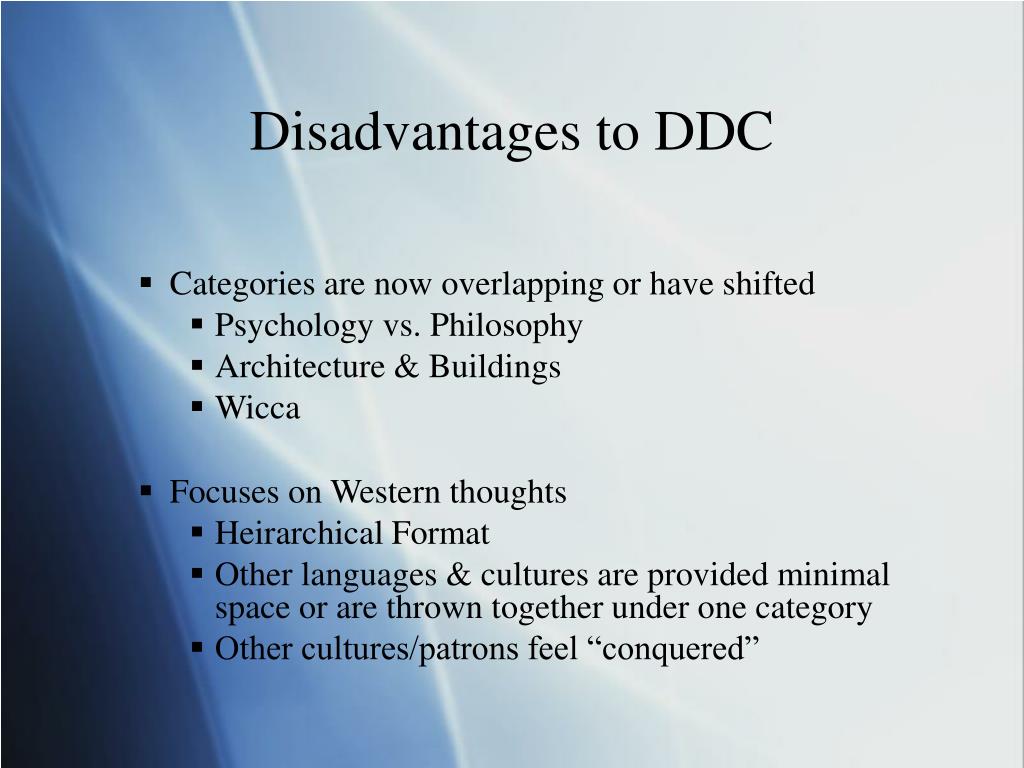 Disadvantages to DDC

▪ Categories are now overlapping or have shifted
▪ Psychology vs. Philosophy
▪ Architecture & Buildings
▪ Wicca

▪ Focuses on Western thoughts
▪ Heirarchical Format
▪ Other languages & cultures are provided minimal space or are thrown together under one category
▪ Other cultures/patrons feel “conquered”